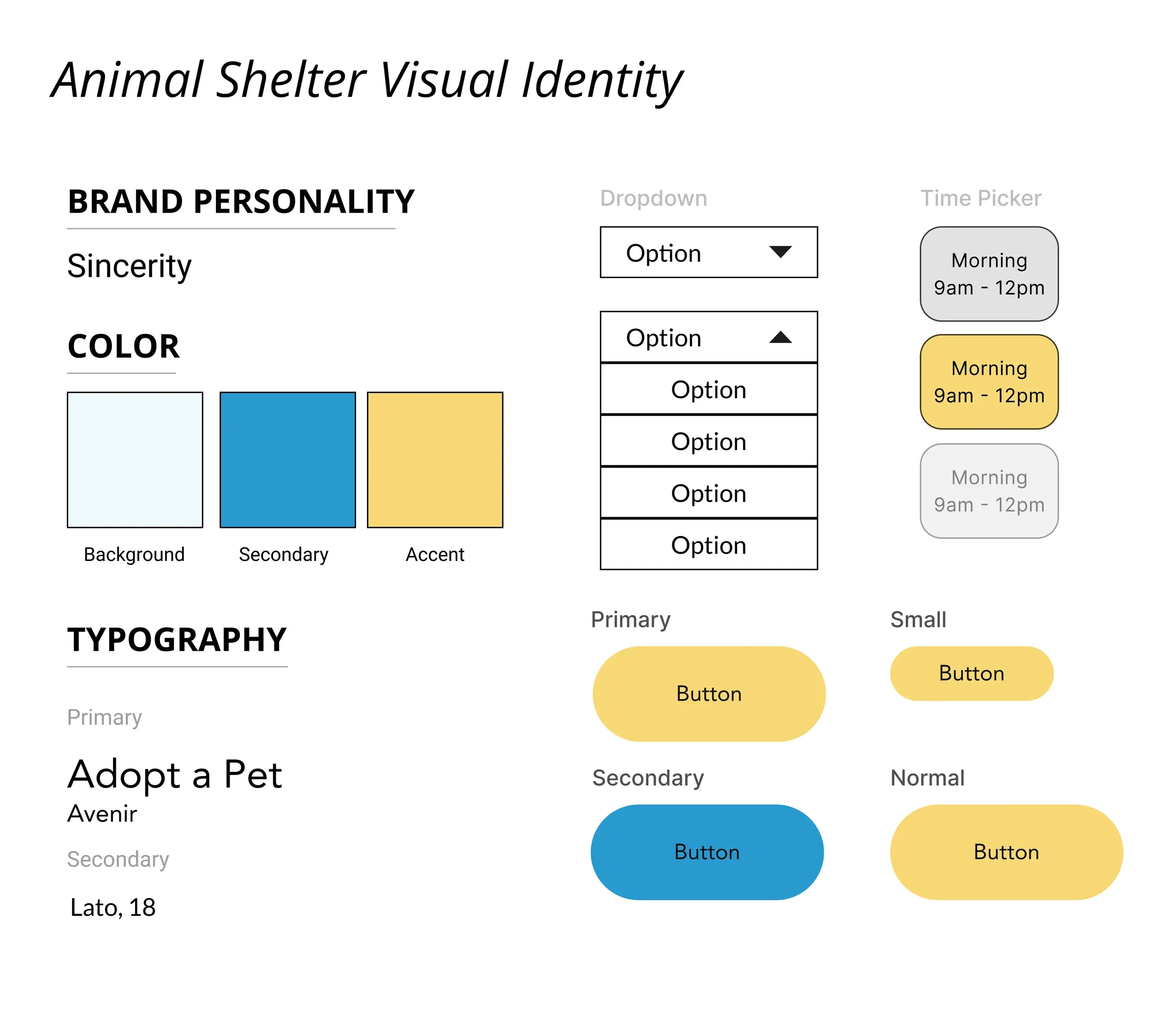 Animal Shelter Visual Identity

BRAND PERSONALITY

Sincerity

COLOR

Background

Secondary

Accent

TYPOGRAPHY

Primary

Adopt a Pet

Avenir

Secondary

Lato, 18

Dropdown

Option

Option

Option

Option

Option

Option

Time Picker

Morning
9am - 12pm

Morning
9am - 12pm

Morning
9am - 12pm

Primary

Button

Small

Button

Secondary

Button

Normal

Button